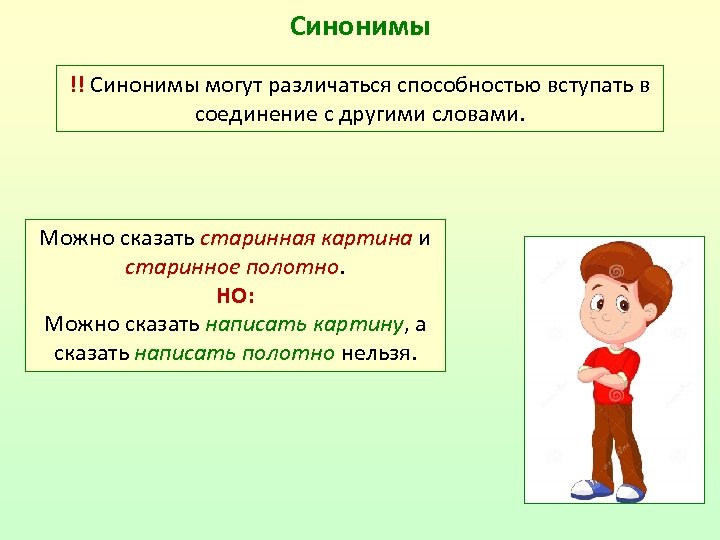 Синонимы

!! Синонимы могут различаться способностью вступать в соединение с другими словами.

Можно сказать старинная картина и старинное полотно.
НО:
Можно сказать написать картину, а сказать написать полотно нельзя.